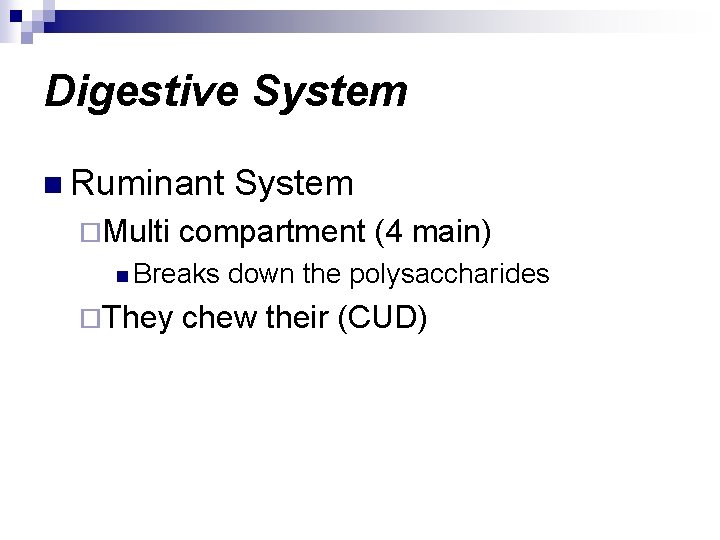 Digestive System

Ruminant System

Multi compartment (4 main)

Breaks down the polysaccharides

They chew their (CUD)